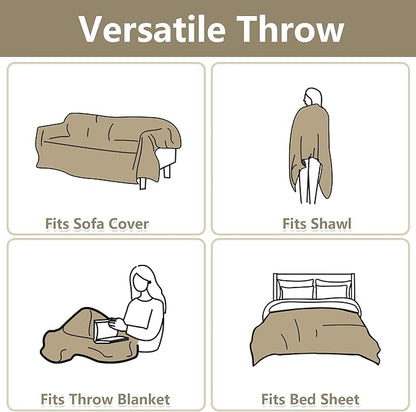 Versatile Throw

Fits Sofa Cover

Fits Shawl

Fits Throw Blanket

Fits Bed Sheet